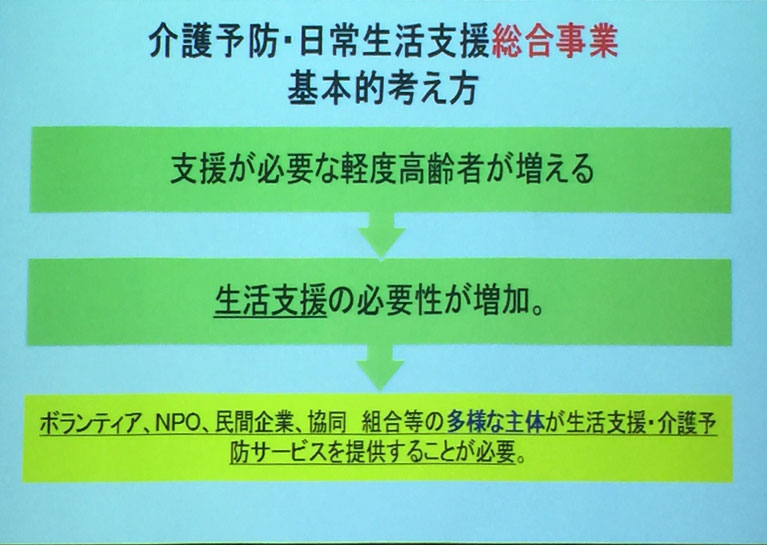 介護予防・日常生活支援総合事業
基本的考え方

支援が必要な軽度高齢者が増える

生活支援の必要性が増加。

ボランティア、NPO、民間企業、協同　組合等の多様な主体が生活支援・介護予防サービスを提供することが必要。